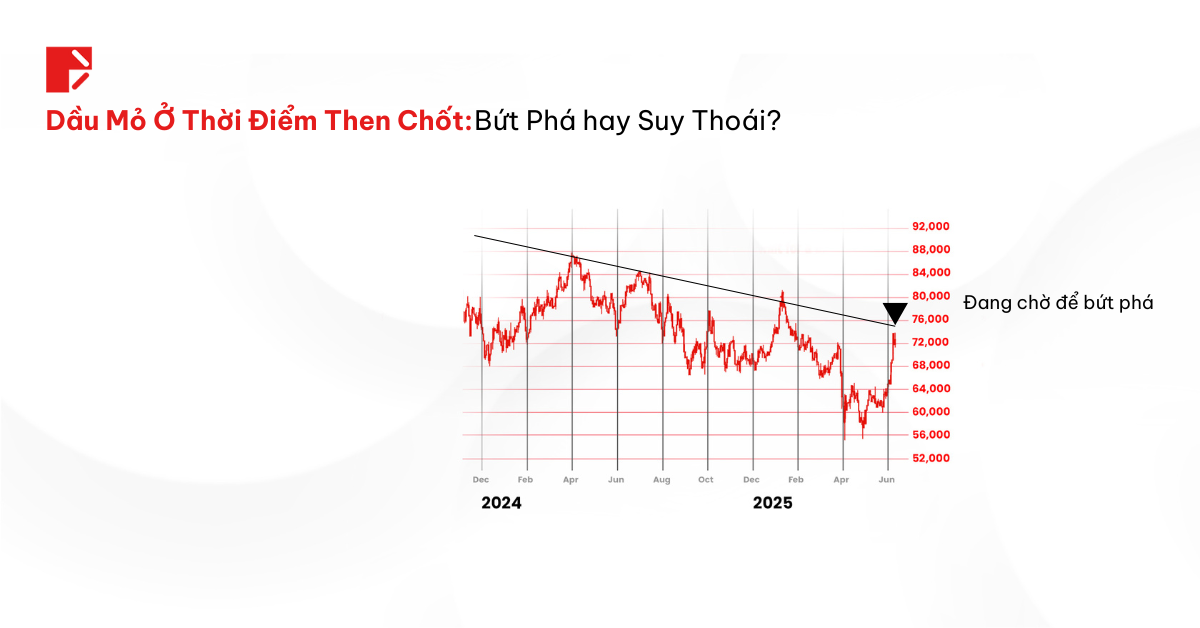 Dầu Mỏ Ở Thời Điểm Then Chốt: Bứt Phá hay Suy Thoái?

92,000
88,000
84,000
80,000
76,000
72,000
68,000
64,000
60,000
56,000
52,000

Đang chờ để bứt phá

Dec Feb Apr Jun Aug Oct Dec Feb Apr Jun

2024

2025